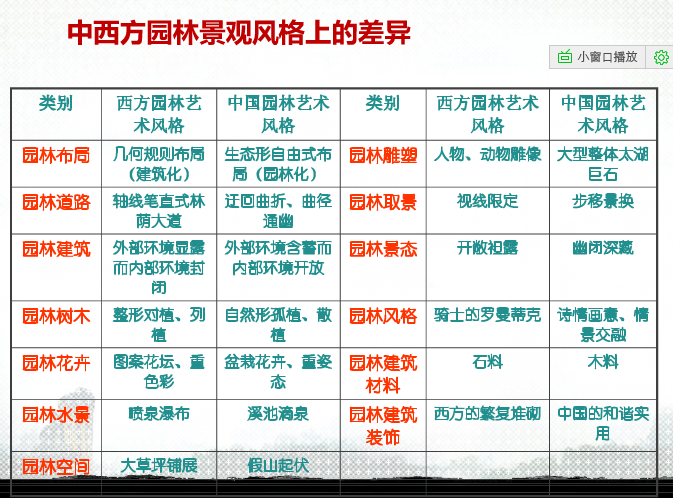 中西方园林景观风格上的差异

小窗口播放

| 类别 | 西方园林艺术风格 | 中国园林艺术风格 | 类别 | 西方园林艺术风格 | 中国园林艺术风格 |
|---|---|---|---|---|---|
| 园林布局 | 几何规则布局（建筑化） | 生态形自由式布局（园林化） | 园林雕塑 | 人物、动物雕像 | 大型整体太湖巨石 |
| 园林道路 | 轴线笔直式林荫大道 | 迂回曲折、曲径通幽 | 园林取景 | 视线限定 | 步移景换 |
| 园林建筑 | 外部环境显露而内部环境封闭 | 外部环境含蓄而内部环境开放 | 园林景态 | 开敞袒露 | 幽闭深藏 |
| 园林树木 | 整形对植、列植 | 自然形孤植、散植 | 园林风格 | 骑士的罗曼蒂克 | 诗情画意、情景交融 |
| 园林花卉 | 图案花坛、重色彩 | 盆栽花卉、重姿态 | 园林建筑材料 | 石料 | 木料 |
| 园林水景 | 喷泉瀑布 | 溪池滴泉 | 园林建筑装饰 | 西方的繁复堆砌 | 中国的和谐实用 |
| 园林空间 | 大草坪铺展 | 假山起伏 | | | |